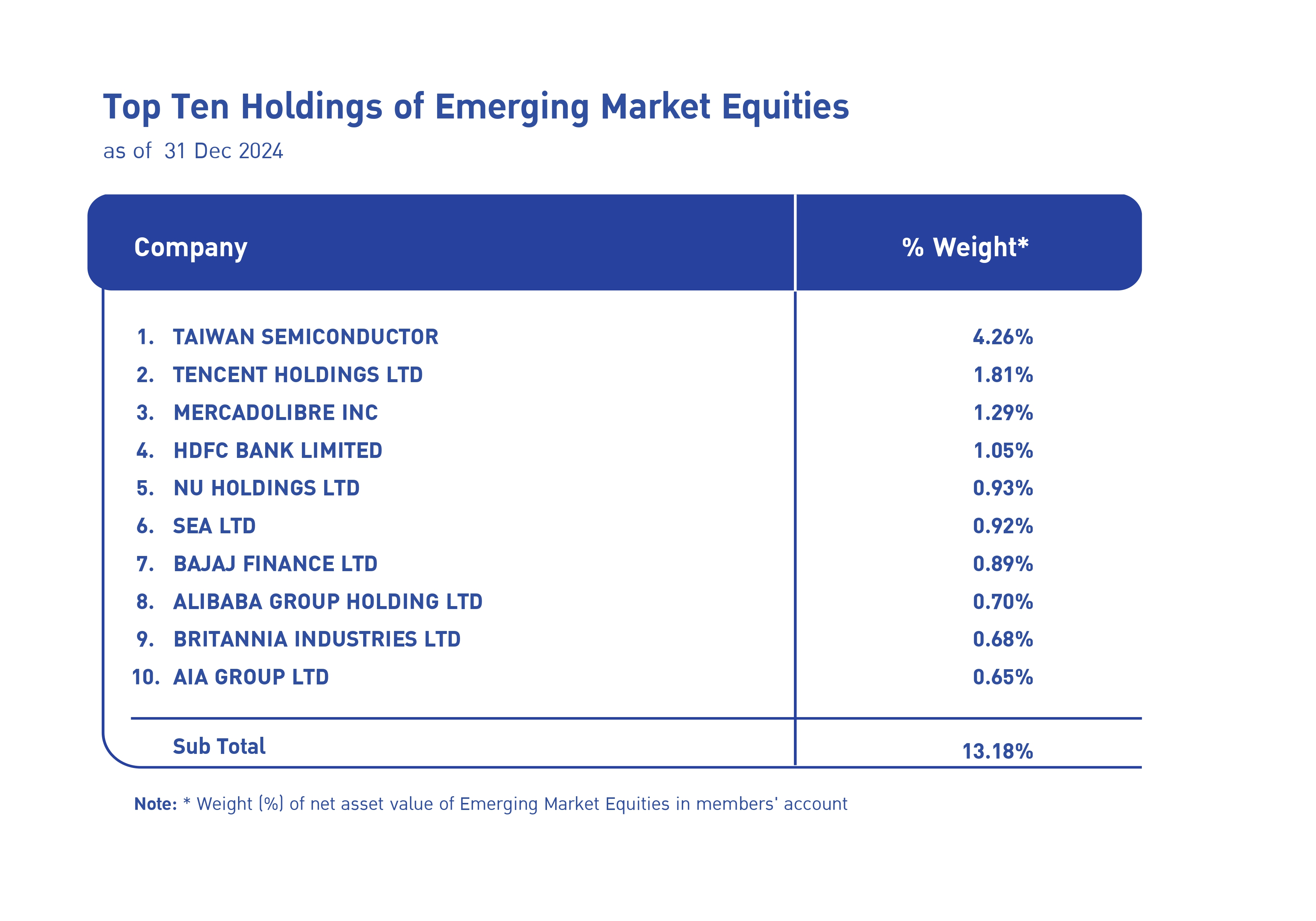 Top Ten Holdings of Emerging Market Equities

as of 31 Dec 2024

| Company | % Weight* |
|---|---|
| 1. TAIWAN SEMICONDUCTOR | 4.26% |
| 2. TENCENT HOLDINGS LTD | 1.81% |
| 3. MERCADOLIBRE INC | 1.29% |
| 4. HDFC BANK LIMITED | 1.05% |
| 5. NU HOLDINGS LTD | 0.93% |
| 6. SEA LTD | 0.92% |
| 7. BAJAJ FINANCE LTD | 0.89% |
| 8. ALIBABA GROUP HOLDING LTD | 0.70% |
| 9. BRITANNIA INDUSTRIES LTD | 0.68% |
| 10. AIA GROUP LTD | 0.65% |
| Sub Total | 13.18% |

Note: * Weight (%) of net asset value of Emerging Market Equities in members' account